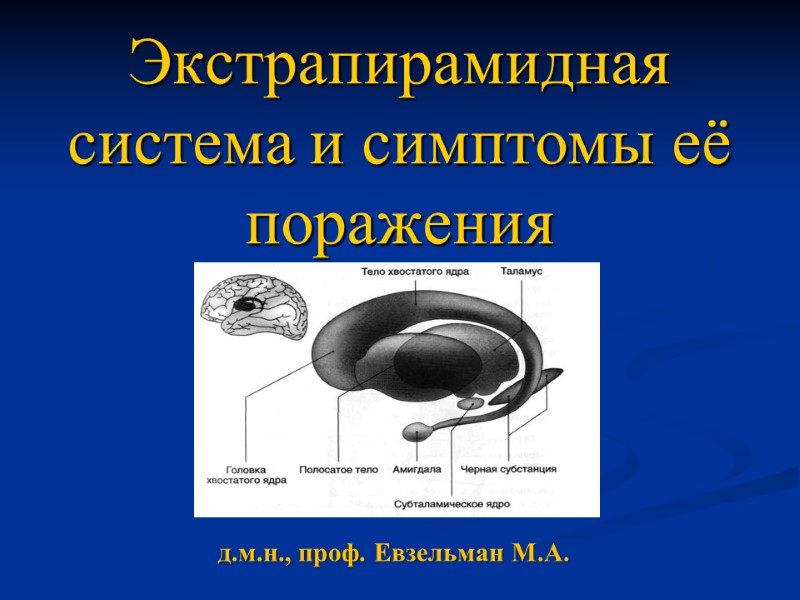 Экстрапирамидная система и симптомы её поражения

Тело хвостатого ядра
Таламус
Головка хвостатого ядра
Полосатое тело
Амигдала
Черная субстанция
Субталамическое ядро

д.м.н., проф. Евзельман М.А.